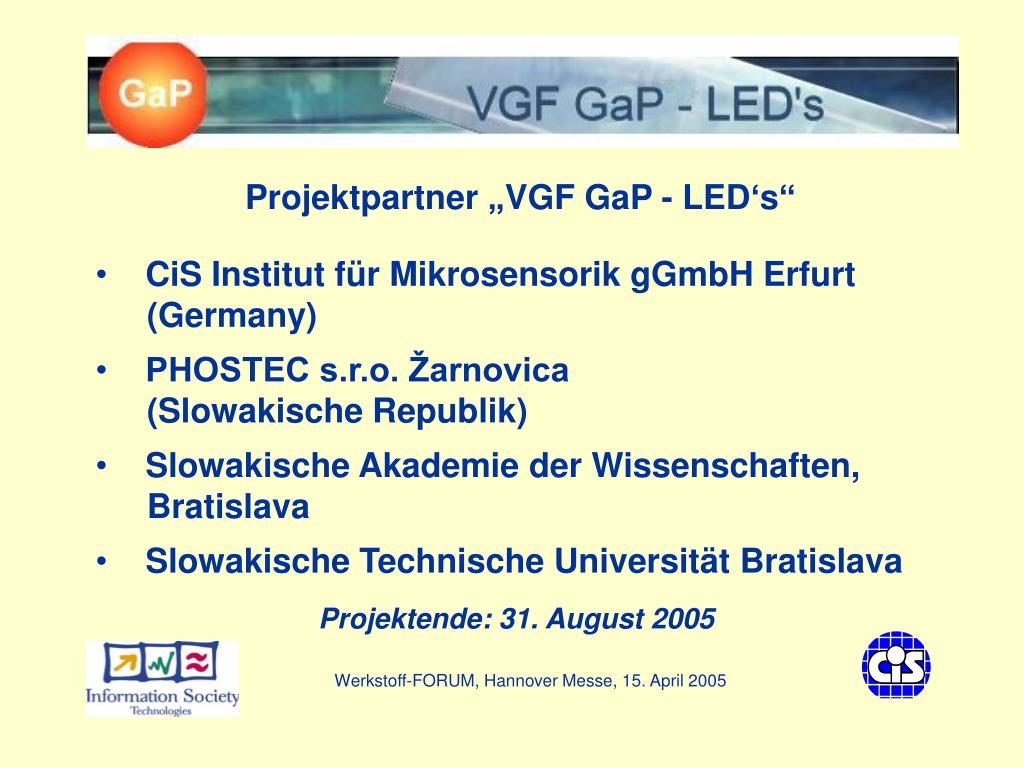 GaP

VGF GaP - LED's

Projektpartner „VGF GaP - LED‘s“

• CiS Institut für Mikrosensorik gGmbH Erfurt (Germany)

• PHOSTEC s.r.o. Žarnovica (Slowakische Republik)

• Slowakische Akademie der Wissenschaften, Bratislava

• Slowakische Technische Universität Bratislava

Projektende: 31. August 2005

Information Society Technologies

Werkstoff-FORUM, Hannover Messe, 15. April 2005

CiS